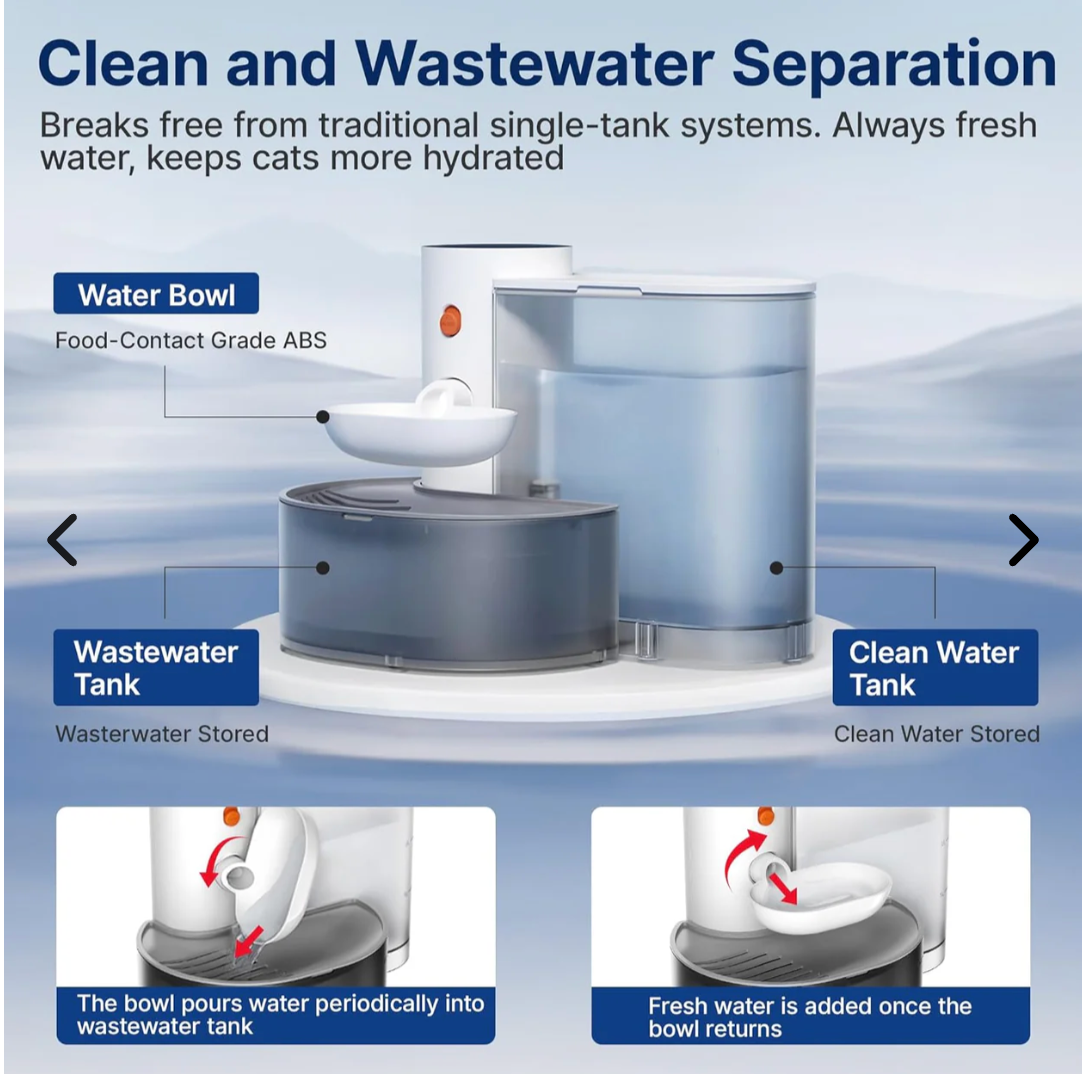 Clean and Wastewater Separation

Breaks free from traditional single-tank systems. Always fresh water, keeps cats more hydrated

Water Bowl

Food-Contact Grade ABS

Wastewater Tank

Wasterwater Stored

Clean Water Tank

Clean Water Stored

The bowl pours water periodically into wastewater tank

Fresh water is added once the bowl returns